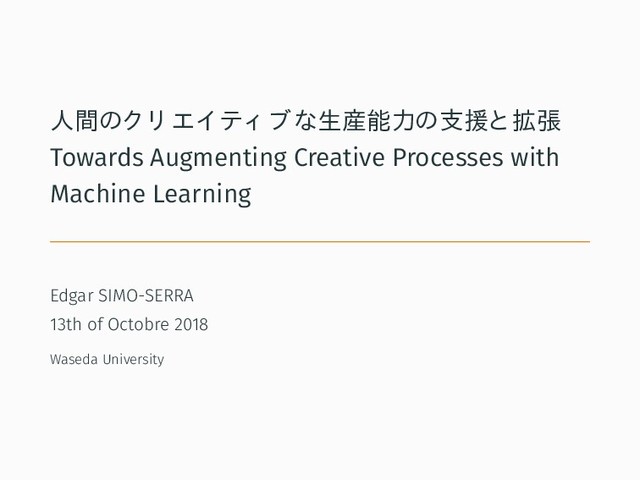 人間のクリエイティブな生産能力の支援と拡張
Towards Augmenting Creative Processes with Machine Learning

Edgar SIMO-SERRA
13th of Octobre 2018
Waseda University